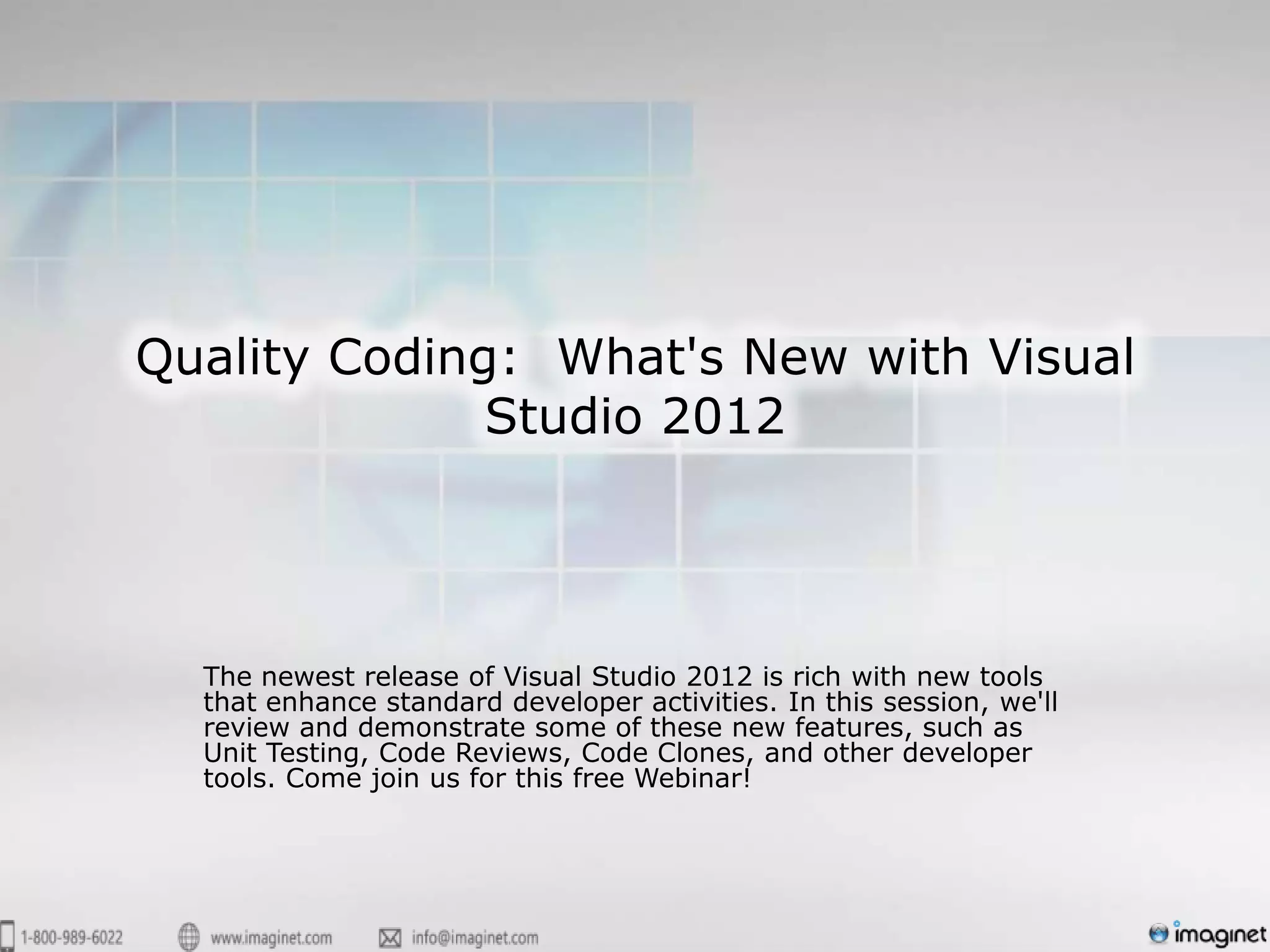 Quality Coding: What's New with Visual Studio 2012

The newest release of Visual Studio 2012 is rich with new tools that enhance standard developer activities. In this session, we'll review and demonstrate some of these new features, such as Unit Testing, Code Reviews, Code Clones, and other developer tools. Come join us for this free Webinar!

1-800-989-6022 www.imaginet.com info@imaginet.com

imaginet